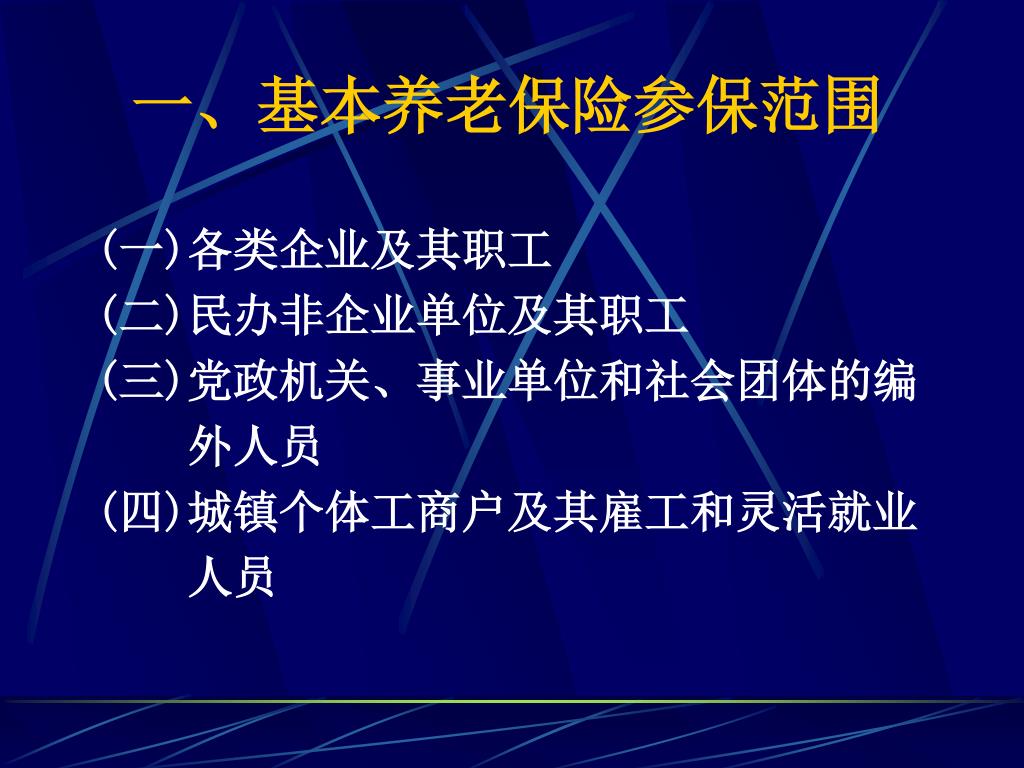 一、基本养老保险参保范围

(一)各类企业及其职工
(二)民办非企业单位及其职工
(三)党政机关、事业单位和社会团体的编外人员
(四)城镇个体工商户及其雇工和灵活就业人员